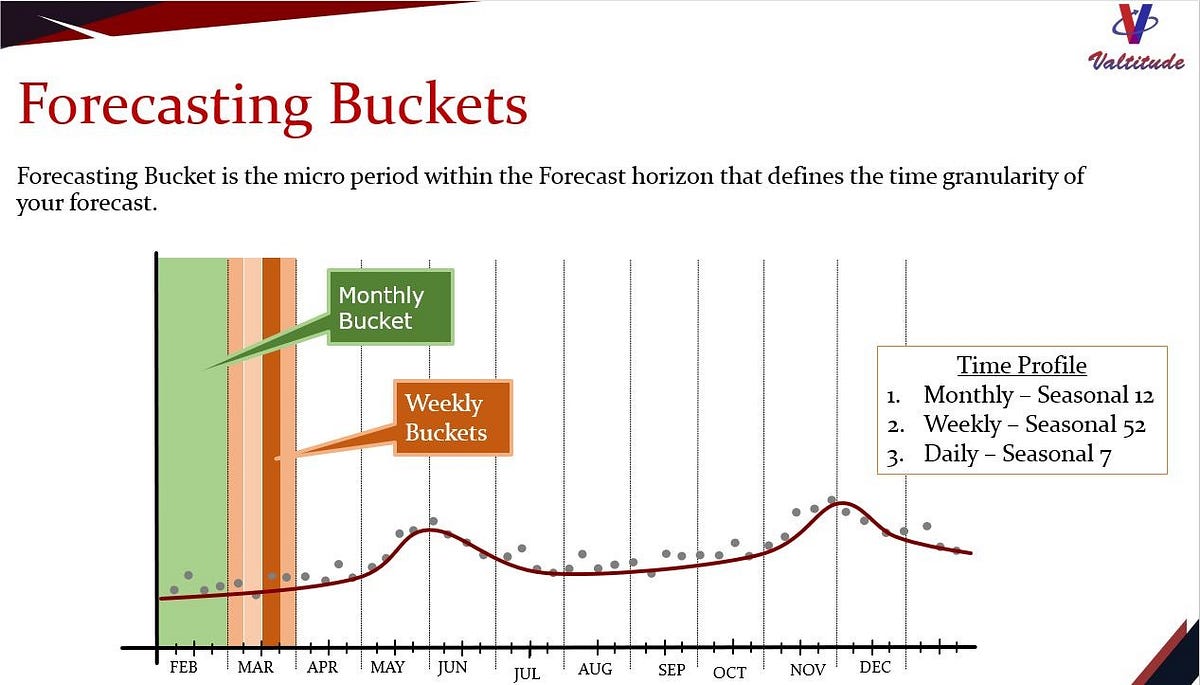 Valtitude

Forecasting Buckets

Forecasting Bucket is the micro period within the Forecast horizon that defines the time granularity of your forecast.

Monthly Bucket

Weekly Buckets

Time Profile
1. Monthly – Seasonal 12
2. Weekly – Seasonal 52
3. Daily – Seasonal 7

FEB MAR APR MAY JUN JUL AUG SEP OCT NOV DEC